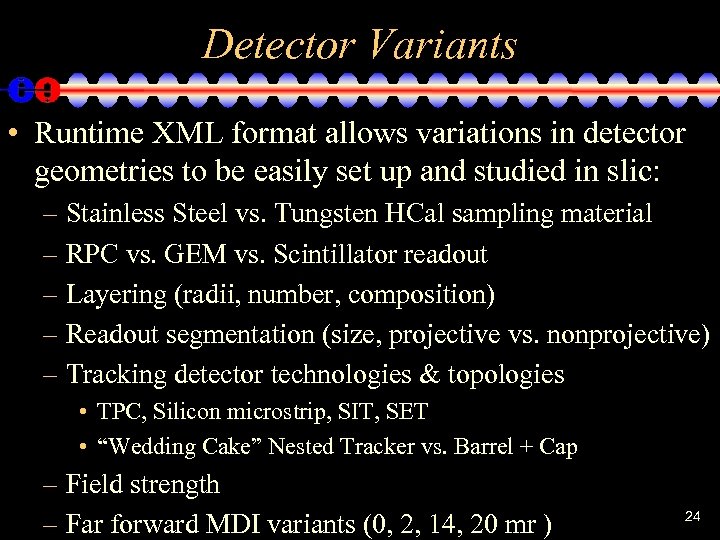 Detector Variants

• Runtime XML format allows variations in detector geometries to be easily set up and studied in slic:
– Stainless Steel vs. Tungsten HCal sampling material
– RPC vs. GEM vs. Scintillator readout
– Layering (radii, number, composition)
– Readout segmentation (size, projective vs. nonprojective)
– Tracking detector technologies & topologies
• TPC, Silicon microstrip, SIT, SET
• "Wedding Cake" Nested Tracker vs. Barrel + Cap
– Field strength
– Far forward MDI variants (0, 2, 14, 20 mr )

24